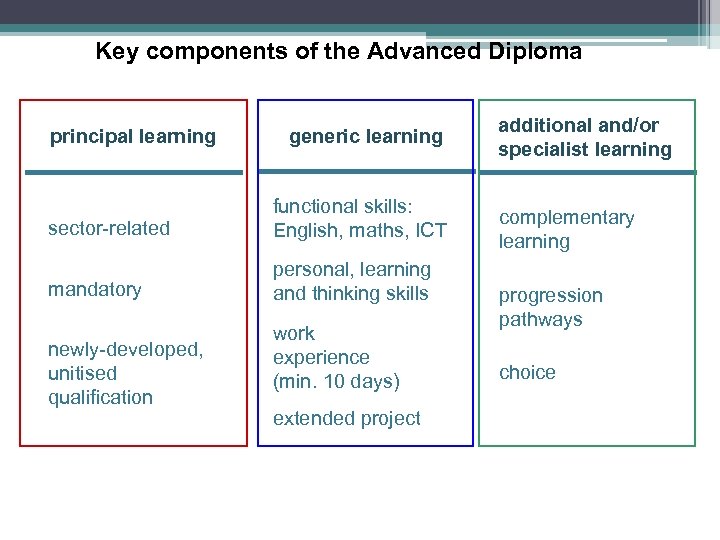 Key components of the Advanced Diploma

principal learning

sector-related

mandatory

newly-developed, unitised qualification

generic learning

functional skills: English, maths, ICT

personal, learning and thinking skills

work experience (min. 10 days)

extended project

additional and/or specialist learning

complementary learning

progression pathways

choice